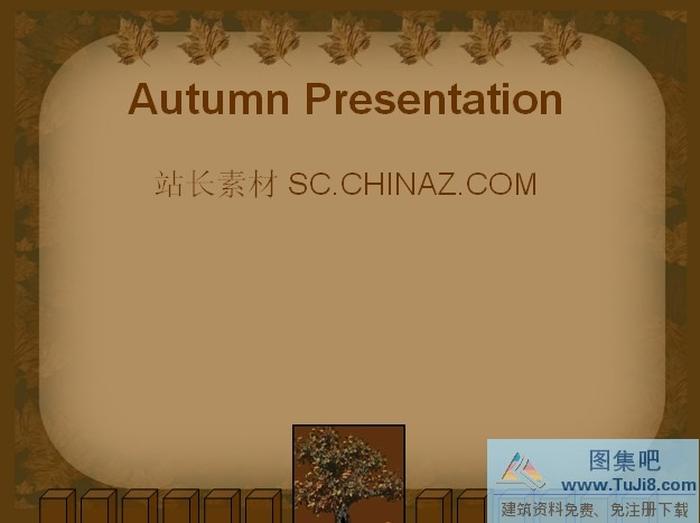 Autumn Presentation

站长素材 SC.CHINAZ.COM

图集吧
www.TuJi8.com
建筑资料免费、免注册下载